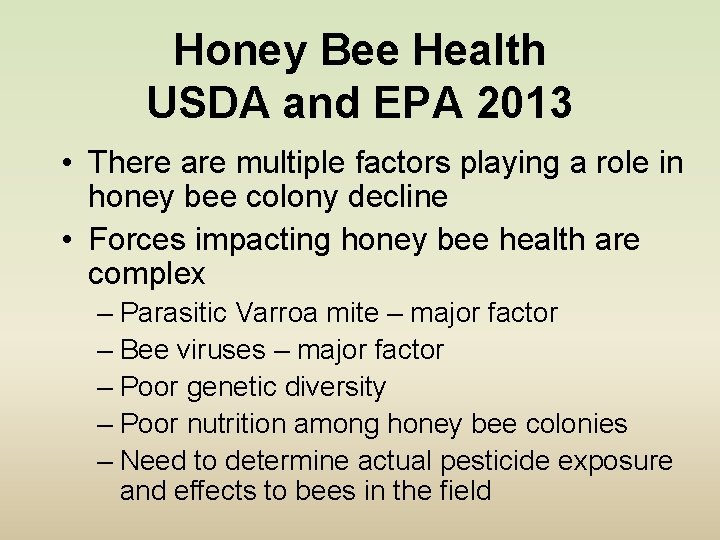 Honey Bee Health
USDA and EPA 2013

• There are multiple factors playing a role in honey bee colony decline
• Forces impacting honey bee health are complex
– Parasitic Varroa mite – major factor
– Bee viruses – major factor
– Poor genetic diversity
– Poor nutrition among honey bee colonies
– Need to determine actual pesticide exposure and effects to bees in the field